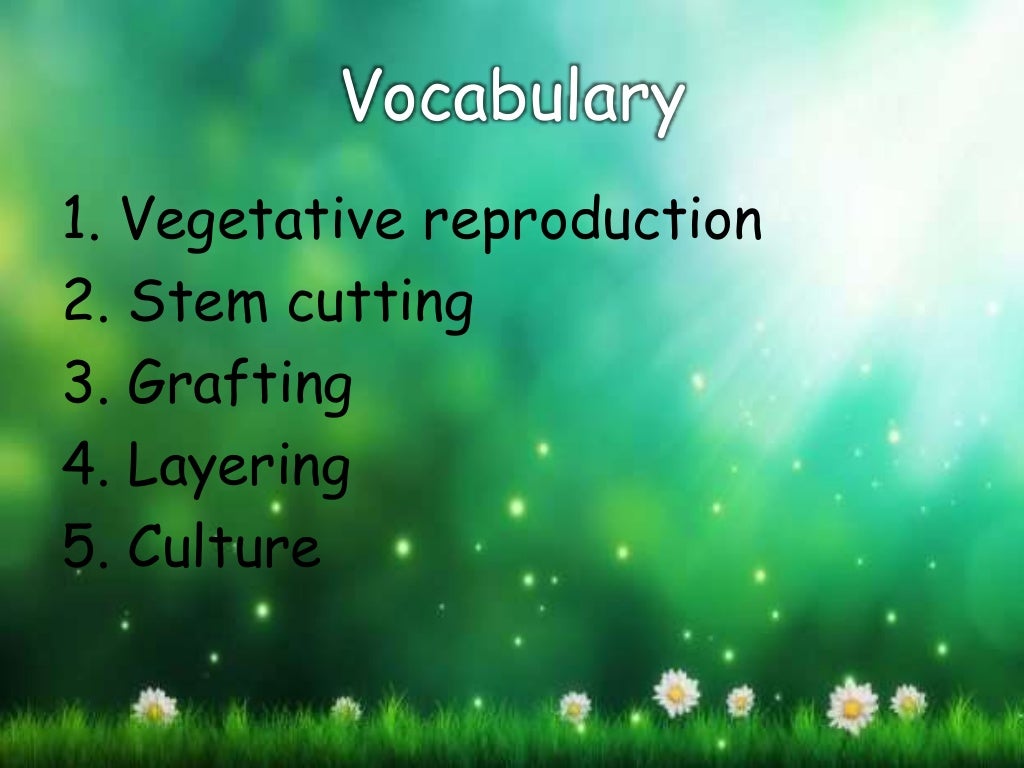 Vocabulary

1. Vegetative reproduction
2. Stem cutting
3. Grafting
4. Layering
5. Culture